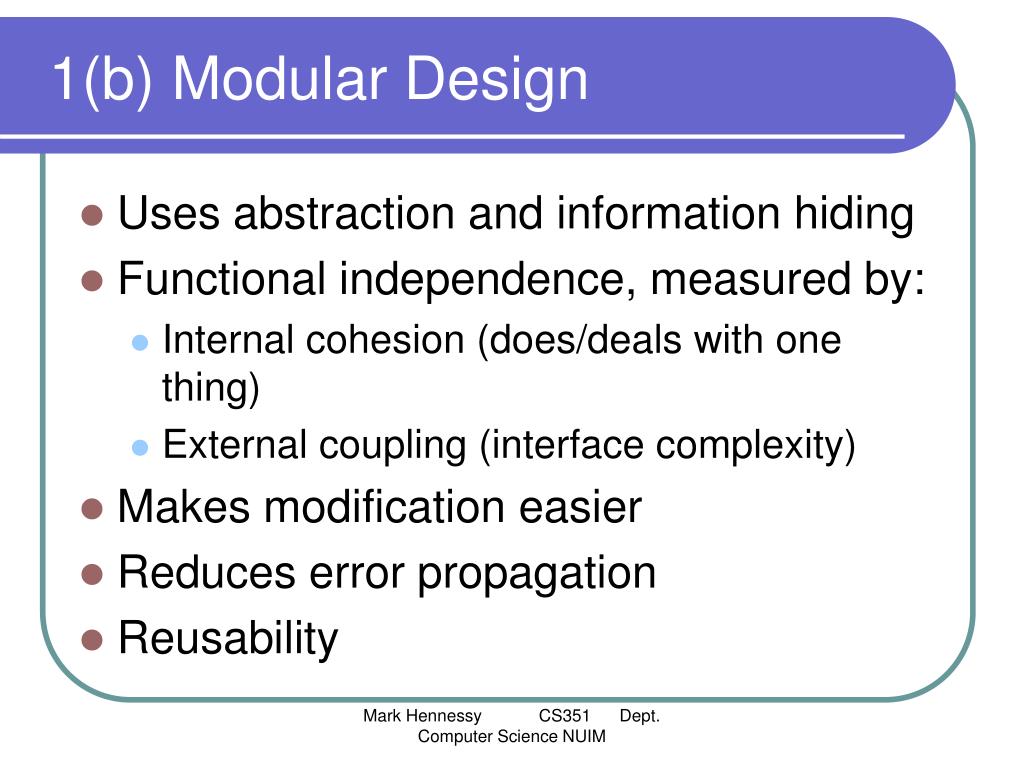 1(b) Modular Design

- Uses abstraction and information hiding
- Functional independence, measured by:
  - Internal cohesion (does/deals with one thing)
  - External coupling (interface complexity)
- Makes modification easier
- Reduces error propagation
- Reusability

Mark Hennessy CS351 Dept. Computer Science NUIM